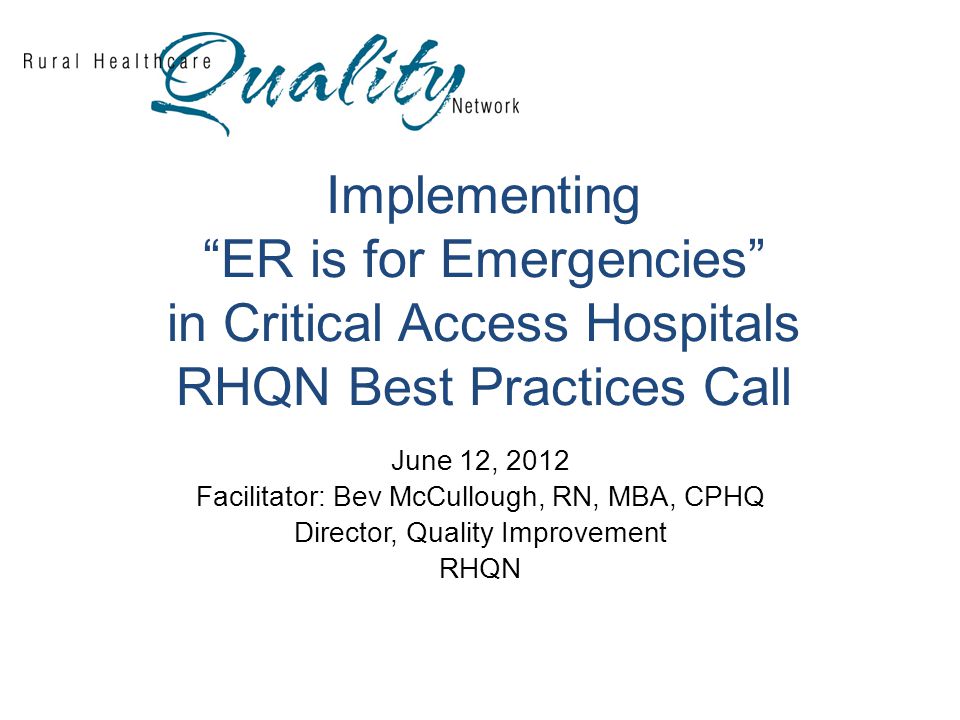 Rural Healthcare Quality Network

Implementing
“ER is for Emergencies”
in Critical Access Hospitals
RHQN Best Practices Call

June 12, 2012
Facilitator: Bev McCullough, RN, MBA, CPHQ
Director, Quality Improvement
RHQN